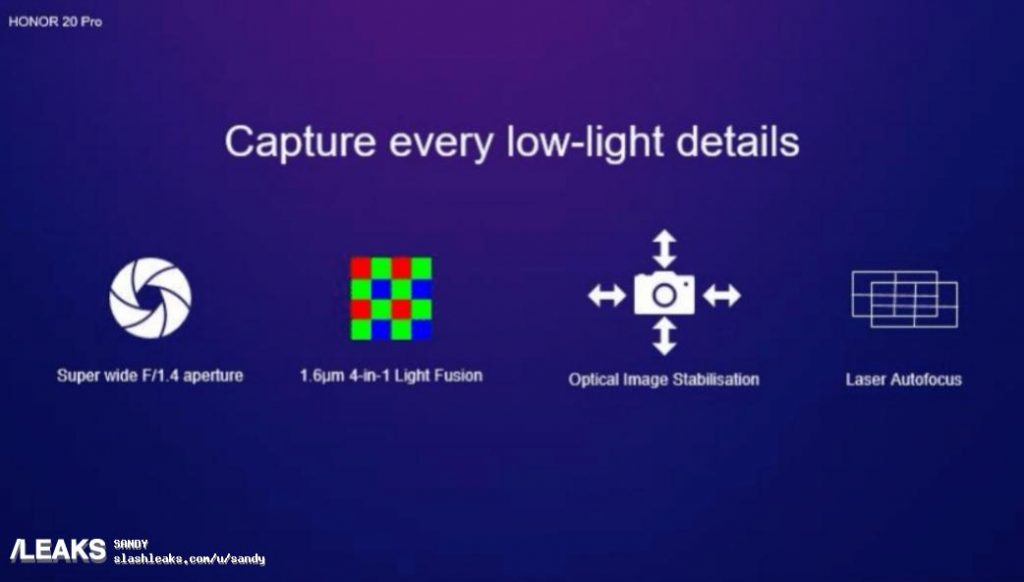 HONOR 20 Pro

Capture every low-light details

Super wide F/1.4 aperture

1.6μm 4-in-1 Light Fusion

Optical Image Stabilisation

Laser Autofocus

/LEAKS SANDY
slashleaks.com/u/sandy